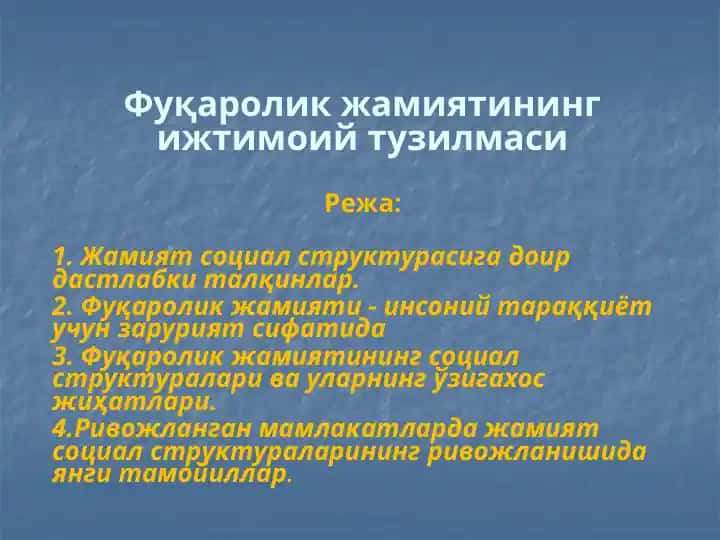 Фуқаролик жамиятининг ижтимоий тузилмаси

Режа:

1. Жамият социал структурасига доир дастлабки талқинлар.
2. Фуқаролик жамияти - инсоний тараққиёт учун зарурият сифатида
3. Фуқаролик жамиятининг социал структуралари ва уларнинг ўзигахос жиҳатлари.
4.Ривожланган мамлакатларда жамият социал структураларининг ривожланишида янги тамойиллар.